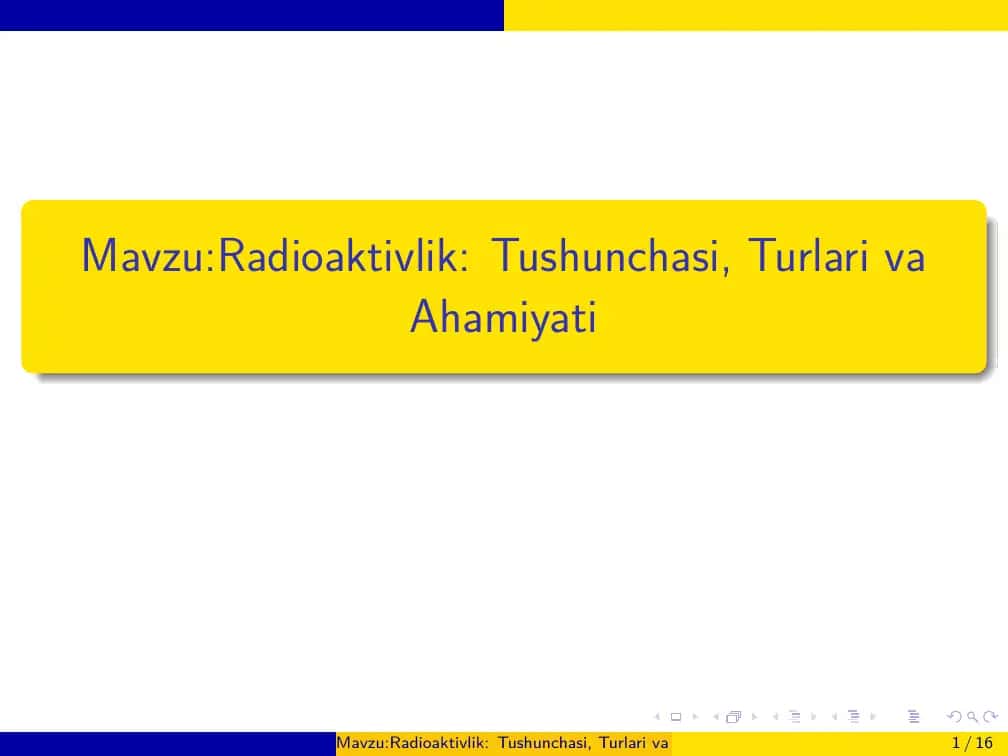 Mavzu:Radioaktivlik: Tushunchasi, Turlari va Ahamiyati

Mavzu:Radioaktivlik: Tushunchasi, Turlari va

1 / 16